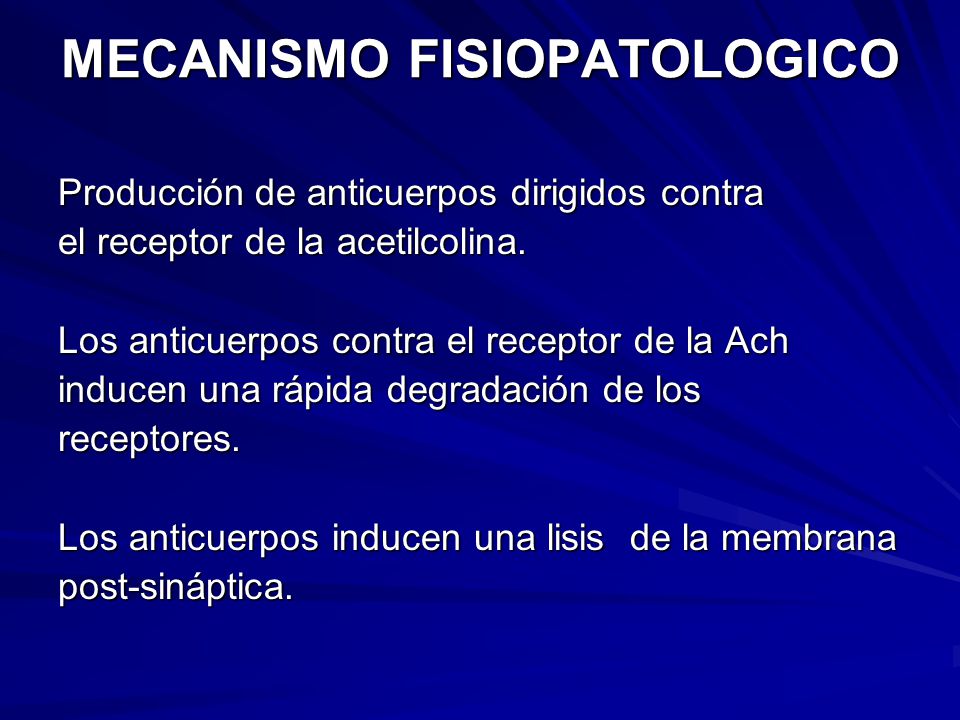 MECANISMO FISIOPATOLOGICO

Producción de anticuerpos dirigidos contra el receptor de la acetilcolina.

Los anticuerpos contra el receptor de la Ach inducen una rápida degradación de los receptores.

Los anticuerpos inducen una lisis de la membrana post-sináptica.